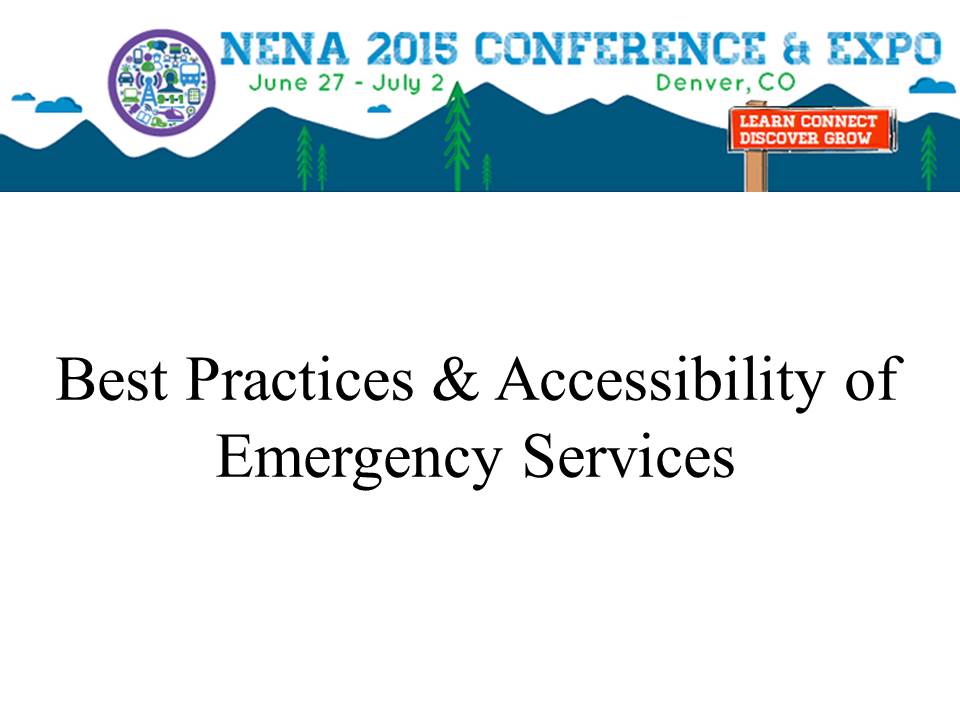 9-1-1

NENA 2015 CONFERENCE & EXPO
June 27 - July 2
Denver, CO

LEARN CONNECT DISCOVER GROW

Best Practices & Accessibility of Emergency Services